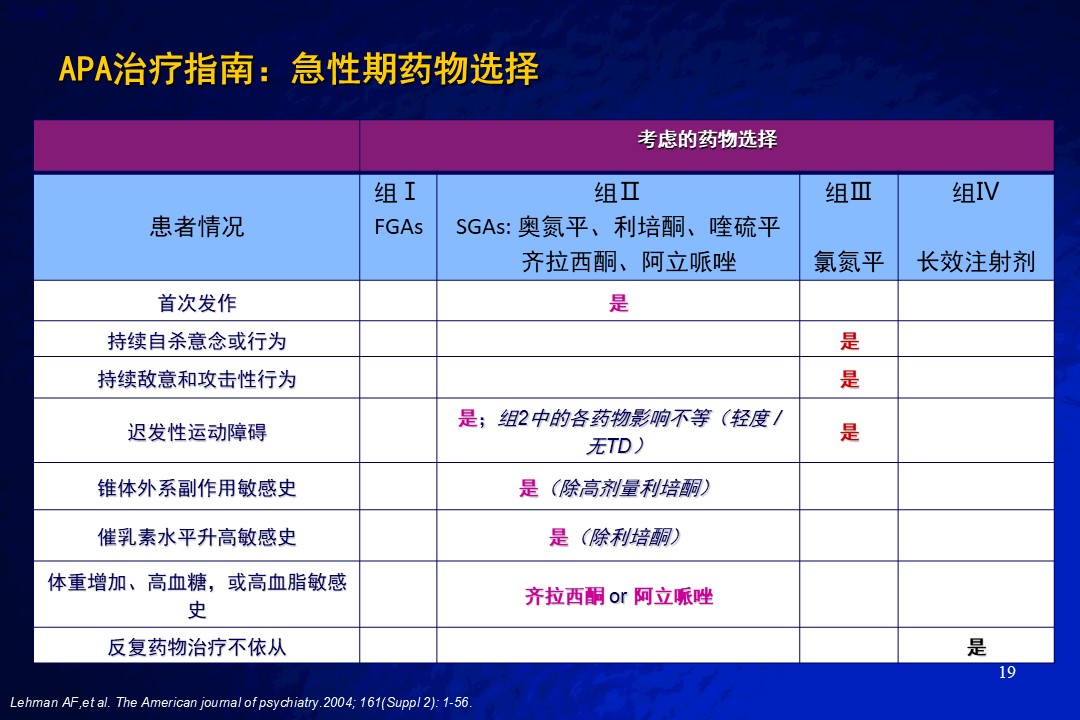 APA治疗指南：急性期药物选择

| | 考虑的药物选择 | | | |
|---|---|---|---|---|
| 患者情况 | 组Ⅰ FGAs | 组Ⅱ SGAs: 奥氮平、利培酮、喹硫平 齐拉西酮、阿立哌唑 | 组Ⅲ 氯氮平 | 组Ⅳ 长效注射剂 |
| 首次发作 | | 是 | | |
| 持续自杀意念或行为 | | | 是 | |
| 持续敌意和攻击性行为 | | | 是 | |
| 迟发性运动障碍 | | 是；组2中的各药物影响不等（轻度／无TD） | 是 | |
| 锥体外系副作用敏感史 | | 是（除高剂量利培酮） | | |
| 催乳素水平升高敏感史 | | 是（除利培酮） | | |
| 体重增加、高血糖，或高血脂敏感史 | | 齐拉西酮 or 阿立哌唑 | | |
| 反复药物治疗不依从 | | | | 是 |

19

Lehman AF,et al. The American journal of psychiatry.2004; 161(Suppl 2): 1-56.